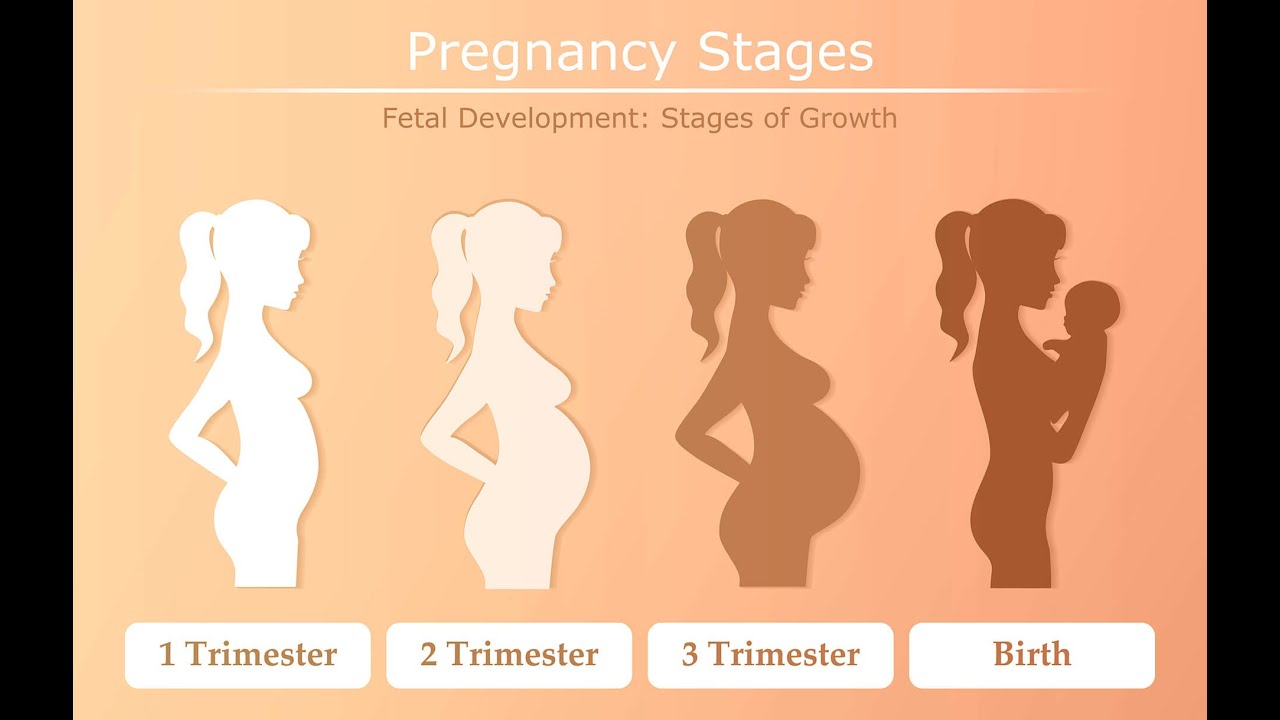 Pregnancy Stages

Fetal Development: Stages of Growth

1 Trimester

2 Trimester

3 Trimester

Birth